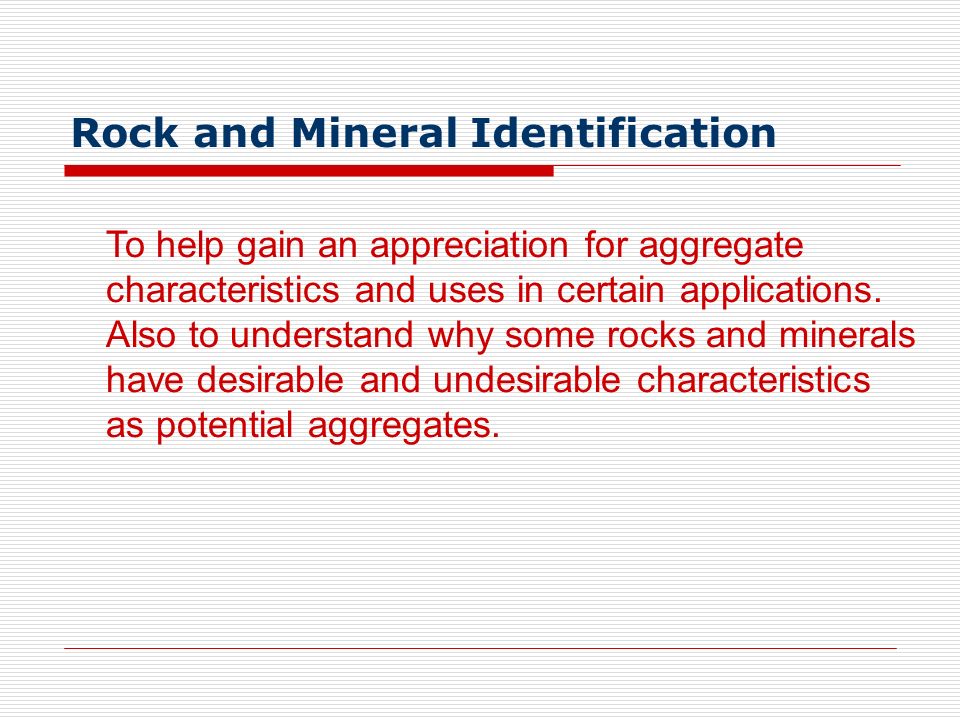 Rock and Mineral Identification

To help gain an appreciation for aggregate characteristics and uses in certain applications. Also to understand why some rocks and minerals have desirable and undesirable characteristics as potential aggregates.